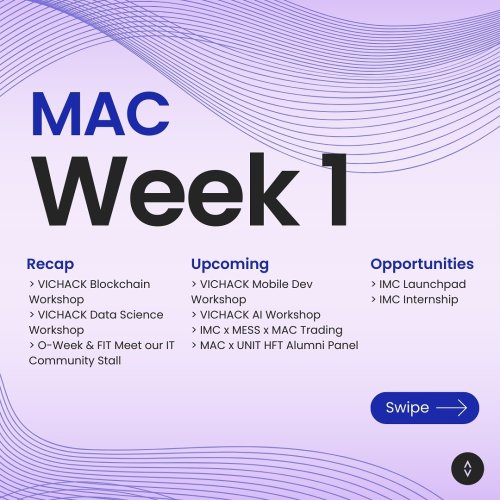 MAC
Week 1

Recap
> VICHACK Blockchain Workshop
> VICHACK Data Science Workshop
> O-Week & FIT Meet our IT Community Stall

Upcoming
> VICHACK Mobile Dev Workshop
> VICHACK AI Workshop
> IMC x MESS x MAC Trading
> MAC x UNIT HFT Alumni Panel

Opportunities
> IMC Launchpad
> IMC Internship

Swipe